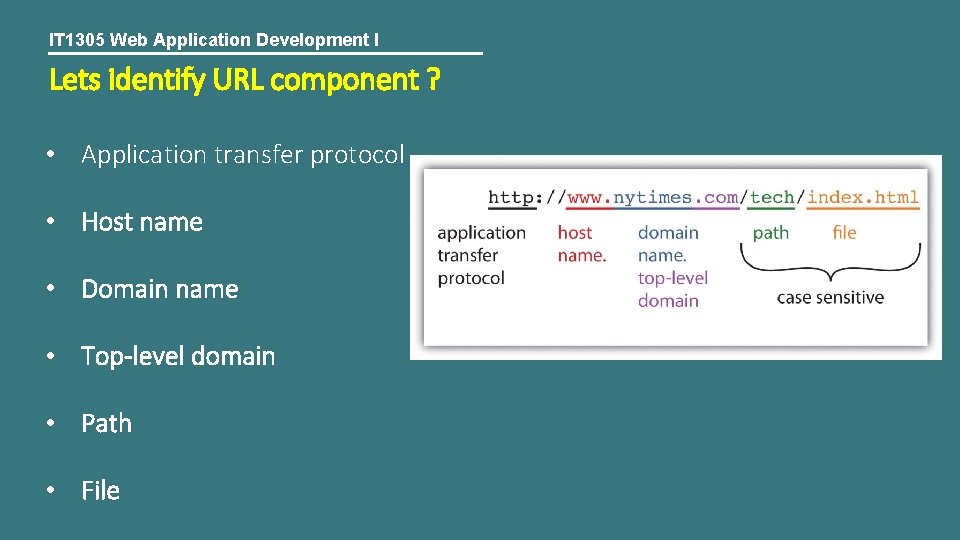 IT1305 Web Application Development I

Lets identify URL component ?

• Application transfer protocol

• Host name

• Domain name

• Top-level domain

• Path

• File

http://www.nytimes.com/tech/index.html

application transfer protocol

host name.

domain name. top-level domain

path

file

case sensitive